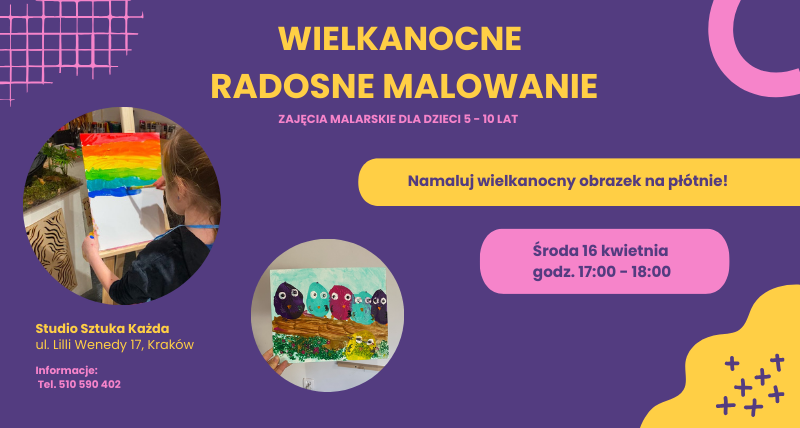 WIELKANOCNE
RADOSNE MALOWANIE

ZAJĘCIA MALARSKIE DLA DZIECI 5 - 10 LAT

Namaluj wielkanocny obrazek na płótnie!

Środa 16 kwietnia
godz. 17:00 - 18:00

Studio Sztuka Każda
ul. Lilli Wenedy 17, Kraków

Informacje:
Tel. 510 590 402